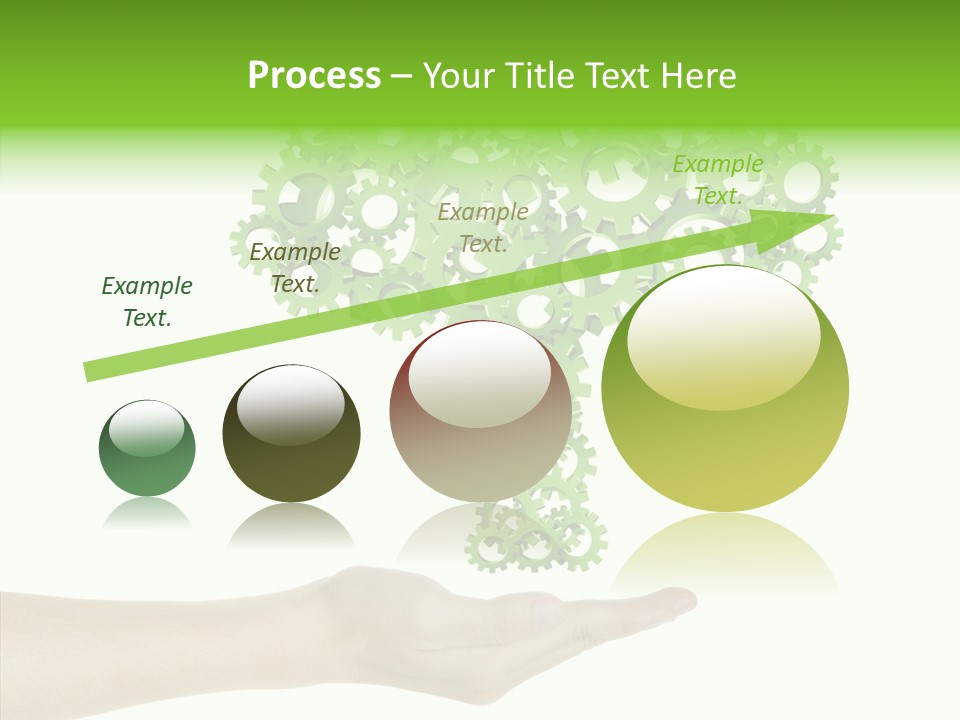 Process – Your Title Text Here

Example Text.

Example Text.

Example Text.

Example Text.